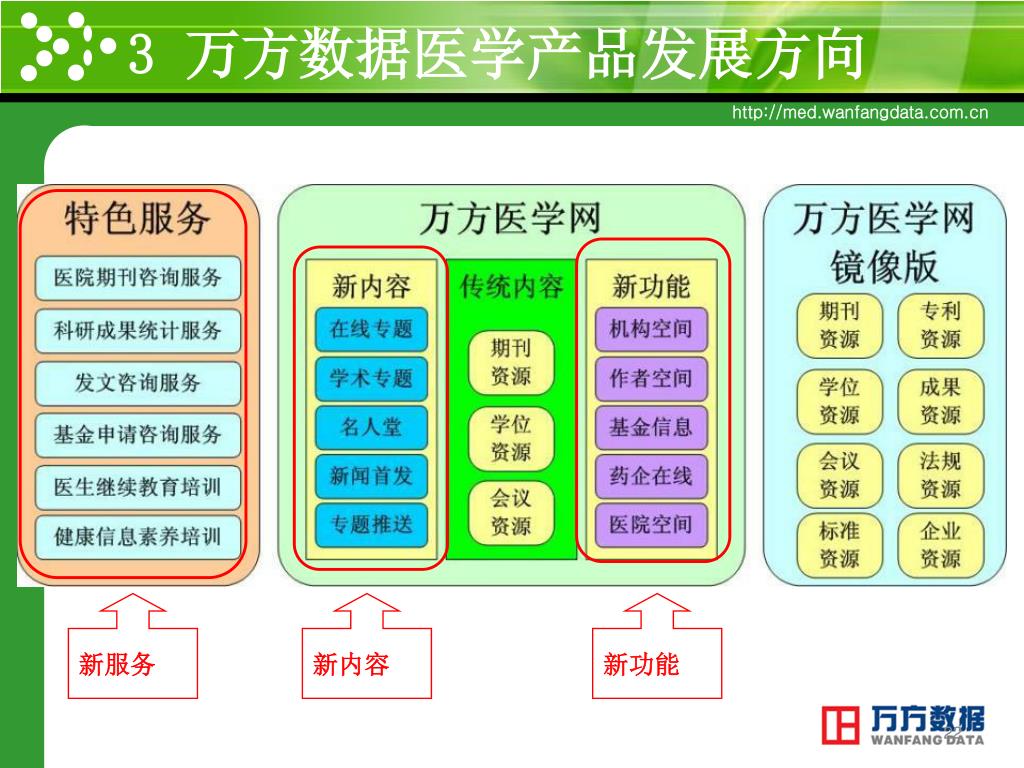 3 万方数据医学产品发展方向

http://med.wanfangdata.com.cn

特色服务

医院期刊咨询服务

科研成果统计服务

发文咨询服务

基金申请咨询服务

医生继续教育培训

健康信息素养培训

万方医学网

新内容

在线专题

学术专题

名人堂

新闻首发

专题推送

传统内容

期刊资源

学位资源

会议资源

新功能

机构空间

作者空间

基金信息

药企在线

医院空间

万方医学网镜像版

期刊资源

专利资源

学位资源

成果资源

会议资源

法规资源

标准资源

企业资源

新服务

新内容

新功能

万方数据 WANFANG DATA